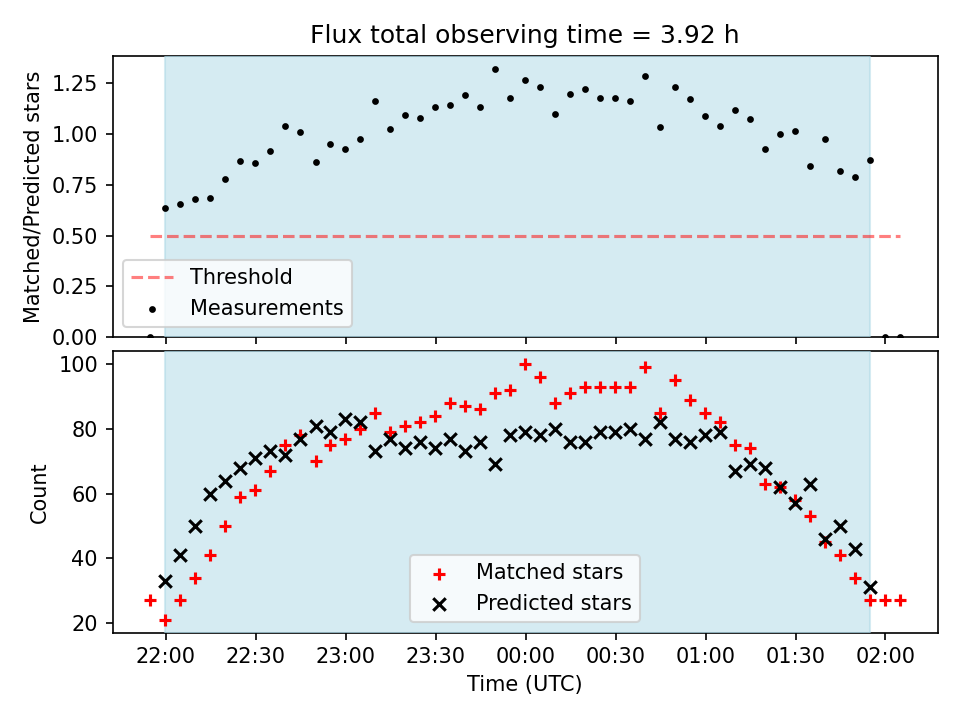 Flux total observing time = 3.92 h

Matched/Predicted stars

1.25
1.00
0.75
0.50
0.25
0.00

Threshold
Measurements

Count

100
80
60
40
20

Matched stars
Predicted stars

22:00 22:30 23:00 23:30 00:00 00:30 01:00 01:30 02:00

Time (UTC)